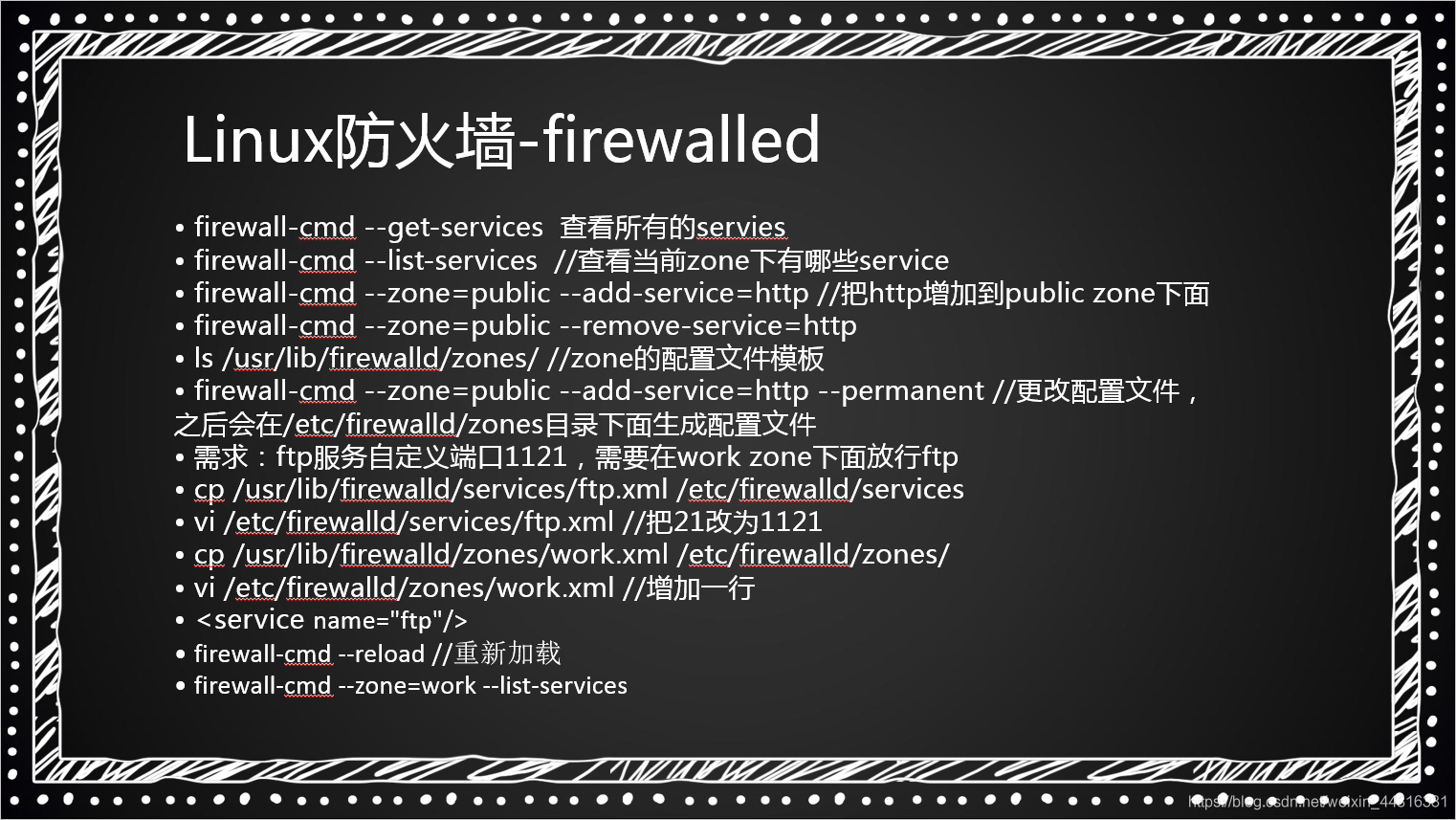 Linux防火墙-firewalled

• firewall-cmd --get-services 查看所有的servies
• firewall-cmd --list-services //查看当前zone下有哪些service
• firewall-cmd --zone=public --add-service=http //把http增加到public zone下面
• firewall-cmd --zone=public --remove-service=http
• ls /usr/lib/firewalld/zones/ //zone的配置文件模板
• firewall-cmd --zone=public --add-service=http --permanent //更改配置文件，之后会在/etc/firewalld/zones目录下面生成配置文件
• 需求：ftp服务自定义端口1121，需要在work zone下面放行ftp
• cp /usr/lib/firewalld/services/ftp.xml /etc/firewalld/services
• vi /etc/firewalld/services/ftp.xml //把21改为1121
• cp /usr/lib/firewalld/zones/work.xml /etc/firewalld/zones/
• vi /etc/firewalld/zones/work.xml //增加一行
• <service name="ftp"/>
• firewall-cmd --reload //重新加载
• firewall-cmd --zone=work --list-services

https://blog.csdn.net/weixin_44816331